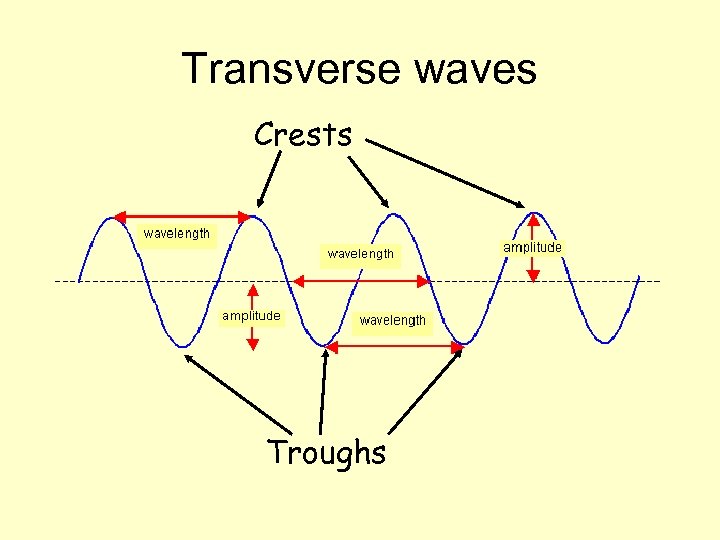 Transverse waves

Crests

wavelength

wavelength

amplitude

amplitude

wavelength

Troughs